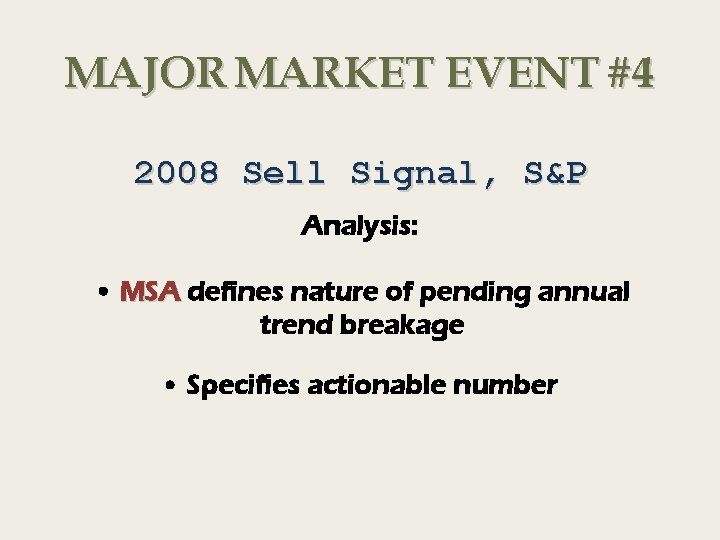 MAJOR MARKET EVENT #4

2008 Sell Signal, S&P

Analysis:

• MSA defines nature of pending annual trend breakage

• Specifies actionable number